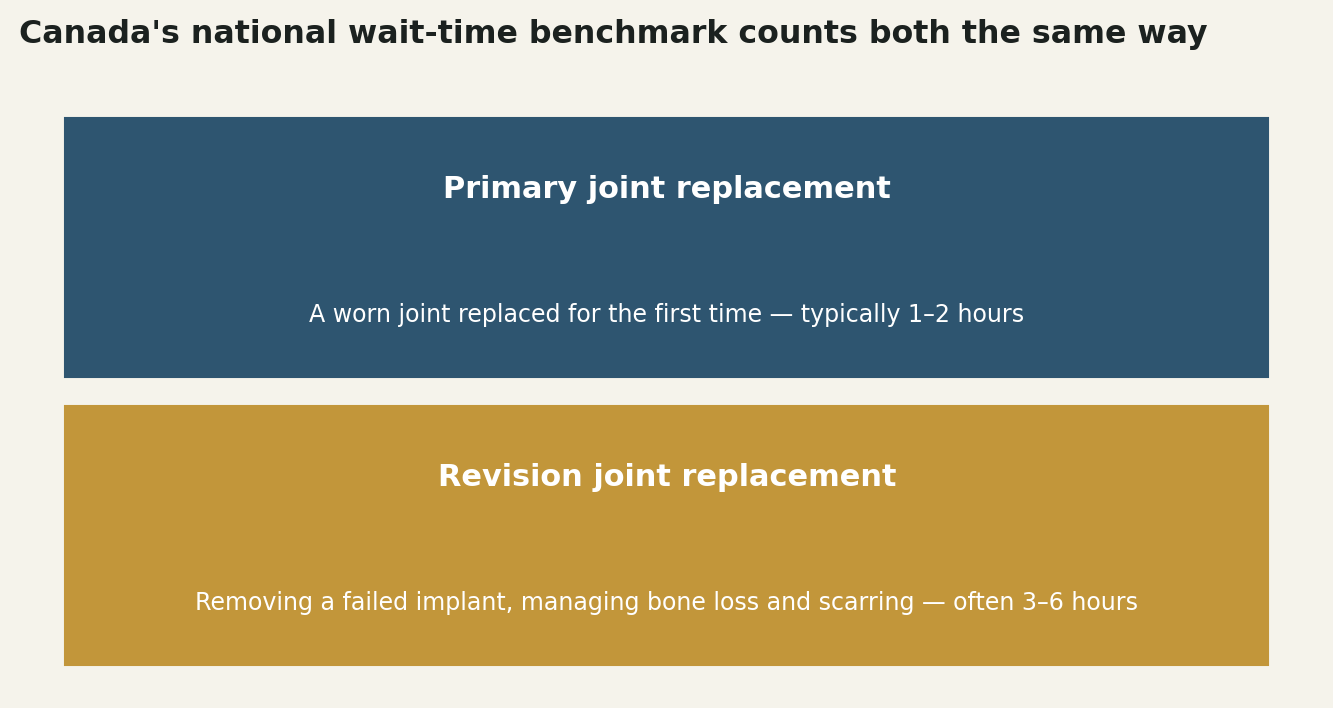 Canada's national wait-time benchmark counts both the same way

Primary joint replacement

A worn joint replaced for the first time — typically 1–2 hours

Revision joint replacement

Removing a failed implant, managing bone loss and scarring — often 3–6 hours